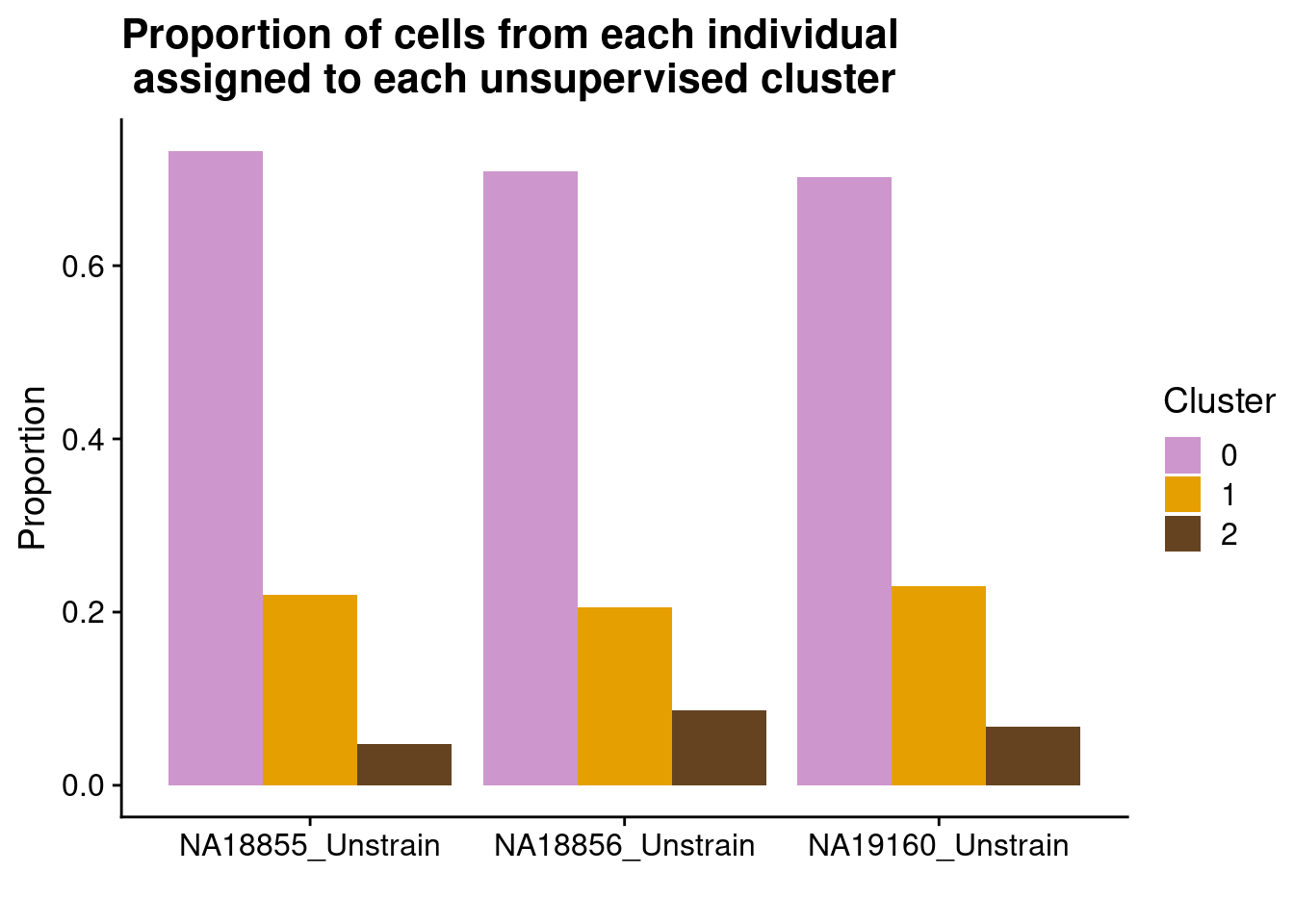 Proportion of cells from each individual assigned to each unsupervised cluster

Proportion

0.6
0.4
0.2
0.0

NA18855_Unstrain
NA18856_Unstrain
NA19160_Unstrain

Cluster
0
1
2